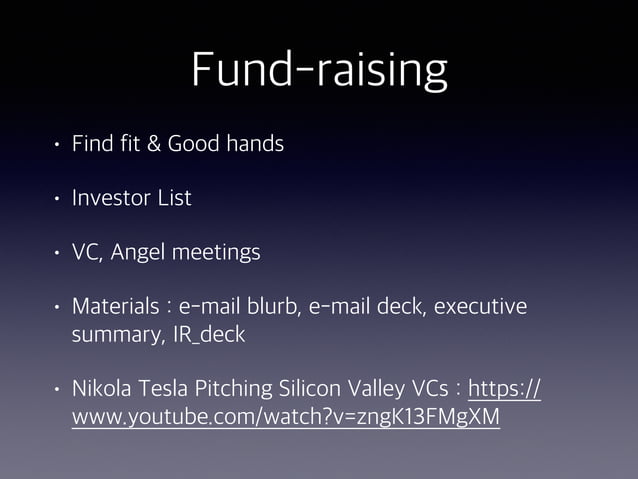 Fund-raising

• Find fit & Good hands

• Investor List

• VC, Angel meetings

• Materials : e-mail blurb, e-mail deck, executive summary, IR_deck

• Nikola Tesla Pitching Silicon Valley VCs : https://www.youtube.com/watch?v=zngK13FMgXM